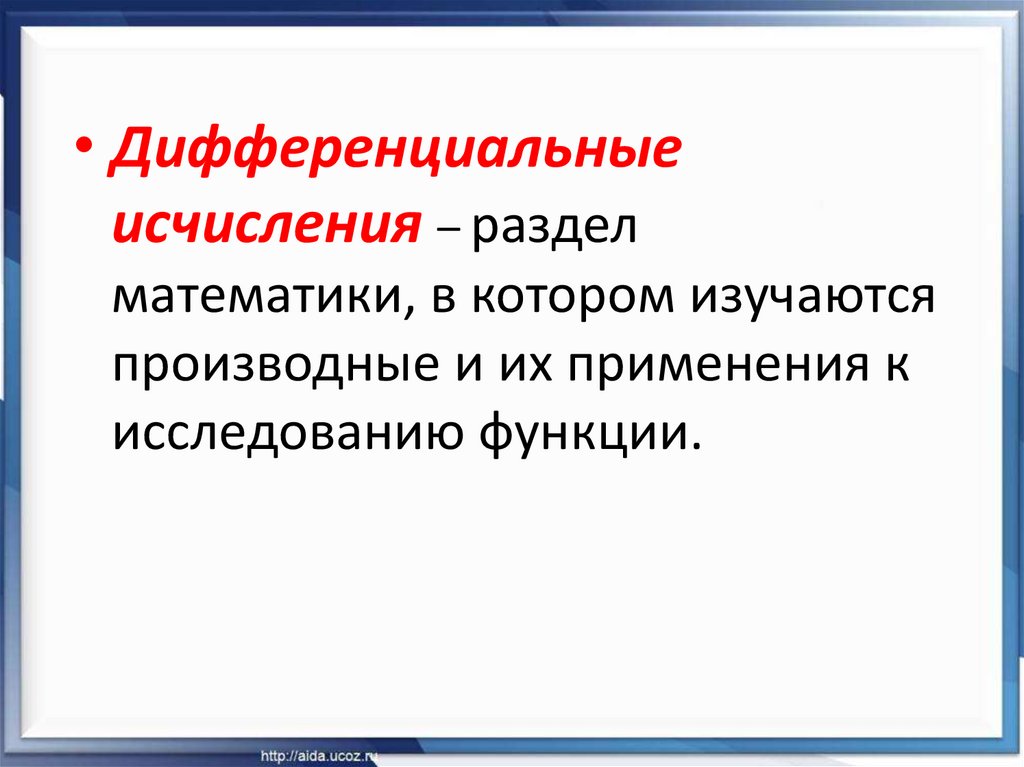 • Дифференциальные исчисления – раздел математики, в котором изучаются производные и их применения к исследованию функции.

http://aida.ucoz.ru